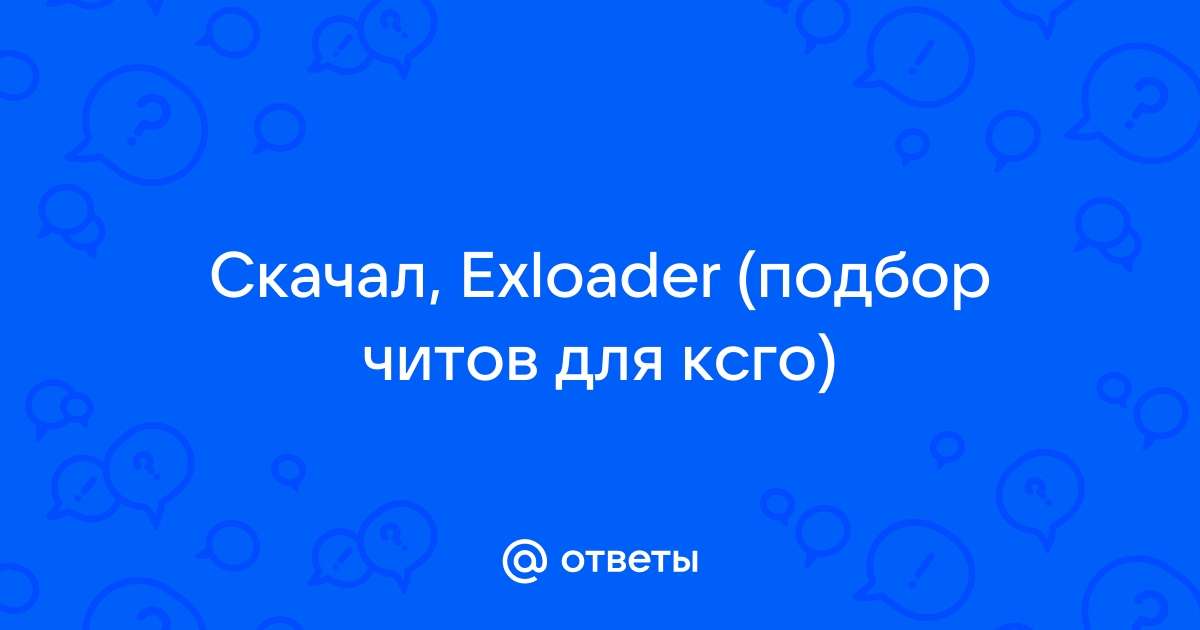 Скачал, Exloader (подбор читов для ксго)

@ ответы